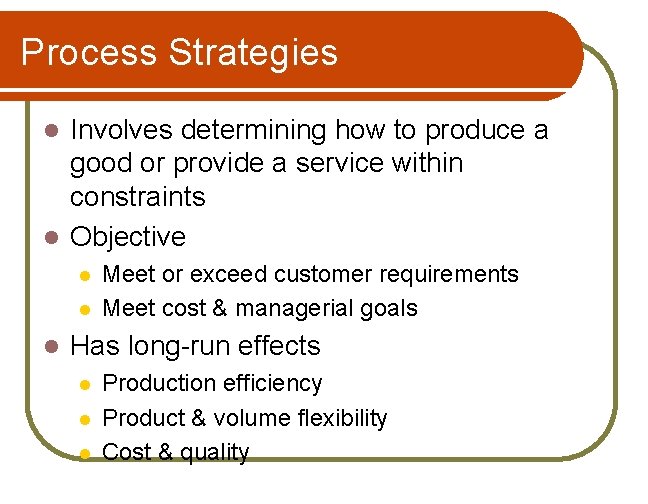 Process Strategies

- Involves determining how to produce a good or provide a service within constraints
- Objective
  - Meet or exceed customer requirements
  - Meet cost & managerial goals
- Has long-run effects
  - Production efficiency
  - Product & volume flexibility
  - Cost & quality